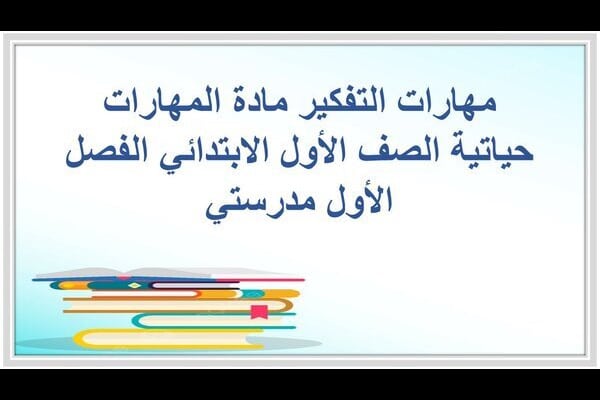 مهارات التفكير مادة المهارات حياتية الصف الأول الابتدائي الفصل الأول مدرستي